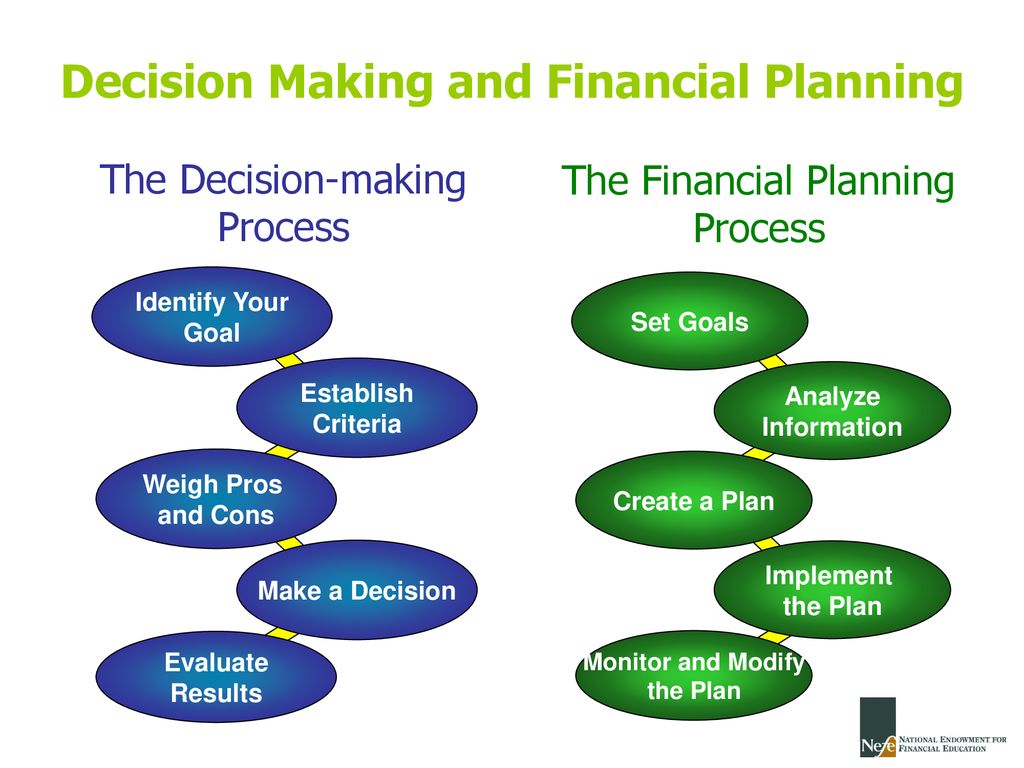 Decision Making and Financial Planning

The Decision-making Process

Identify Your Goal

Establish Criteria

Weigh Pros and Cons

Make a Decision

Evaluate Results

The Financial Planning Process

Set Goals

Analyze Information

Create a Plan

Implement the Plan

Monitor and Modify the Plan

Nefe NATIONAL ENDOWMENT FOR FINANCIAL EDUCATION